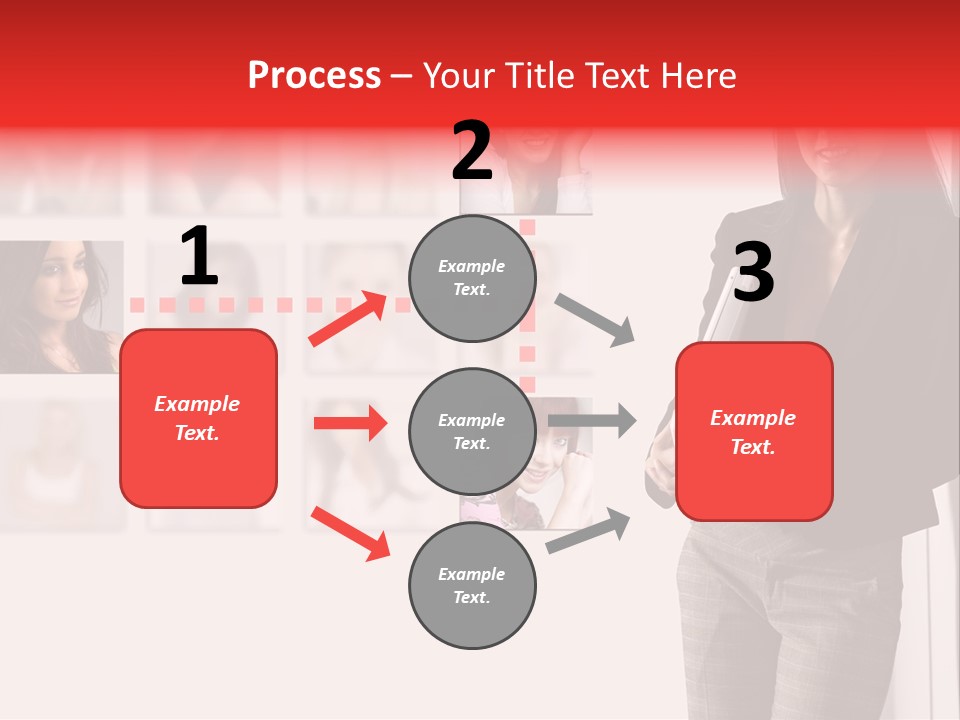 Process – Your Title Text Here

1

Example Text.

2

Example Text.

Example Text.

Example Text.

3

Example Text.